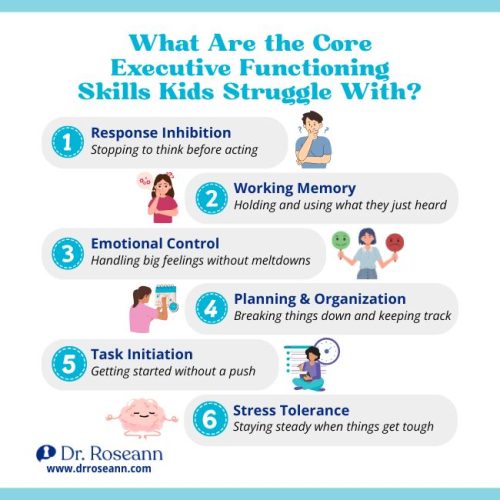 What Are the Core Executive Functioning Skills Kids Struggle With?

1 Response Inhibition
Stopping to think before acting

2 Working Memory
Holding and using what they just heard

3 Emotional Control
Handling big feelings without meltdowns

4 Planning & Organization
Breaking things down and keeping track

5 Task Initiation
Getting started without a push

6 Stress Tolerance
Staying steady when things get tough

Dr. Roseann
www.drroseann.com